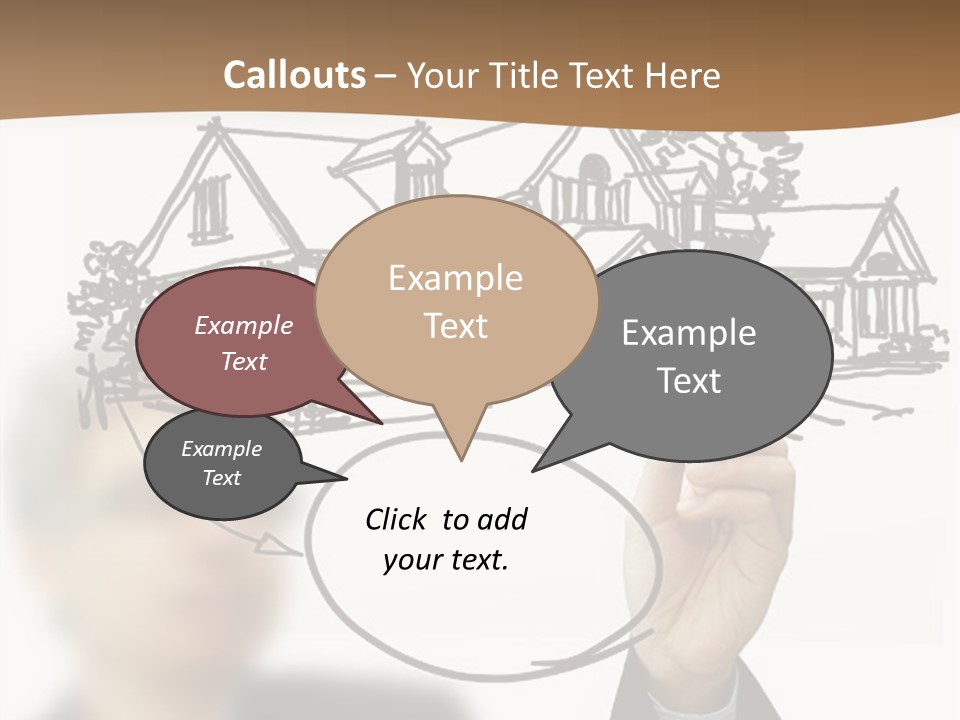 Callouts – Your Title Text Here

Example Text

Example Text

Example Text

Example Text

Click to add your text.